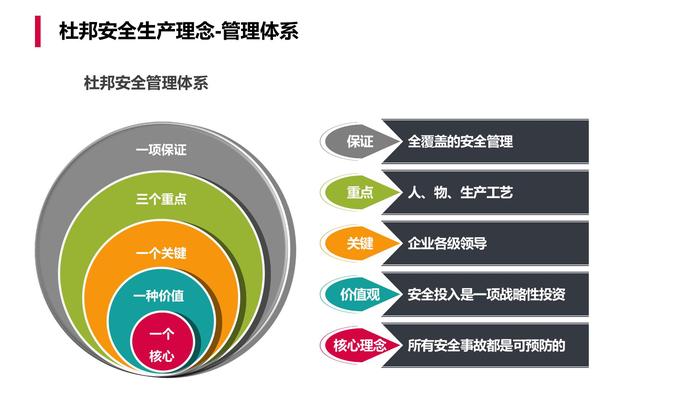 杜邦安全生产理念-管理体系

杜邦安全管理体系

一项保证

三个重点

一个关键

一种价值

一个核心

保证 全覆盖的安全管理

重点 人、物、生产工艺

关键 企业各级领导

价值观 安全投入是一项战略性投资

核心理念 所有安全事故都是可预防的